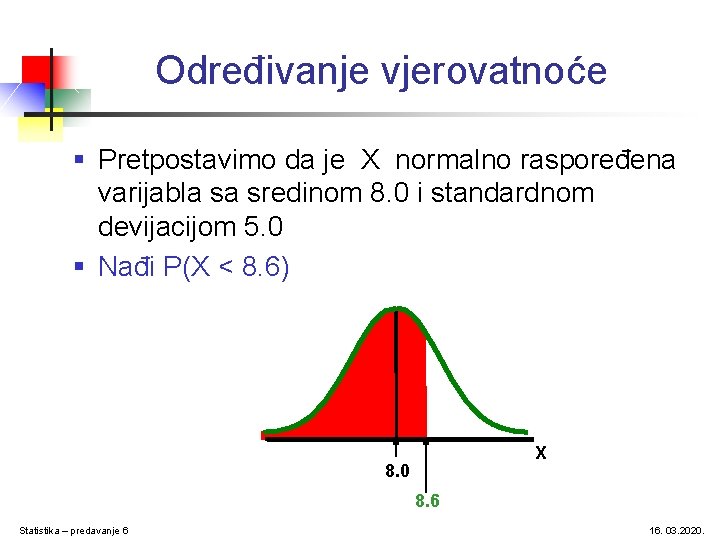 Određivanje vjerovatnoće

▪ Pretpostavimo da je X normalno raspoređena varijabla sa sredinom 8.0 i standardnom devijacijom 5.0

▪ Nađi P(X < 8.6)

X

8.0

8.6

Statistika – predavanje 6

16. 03.2020.